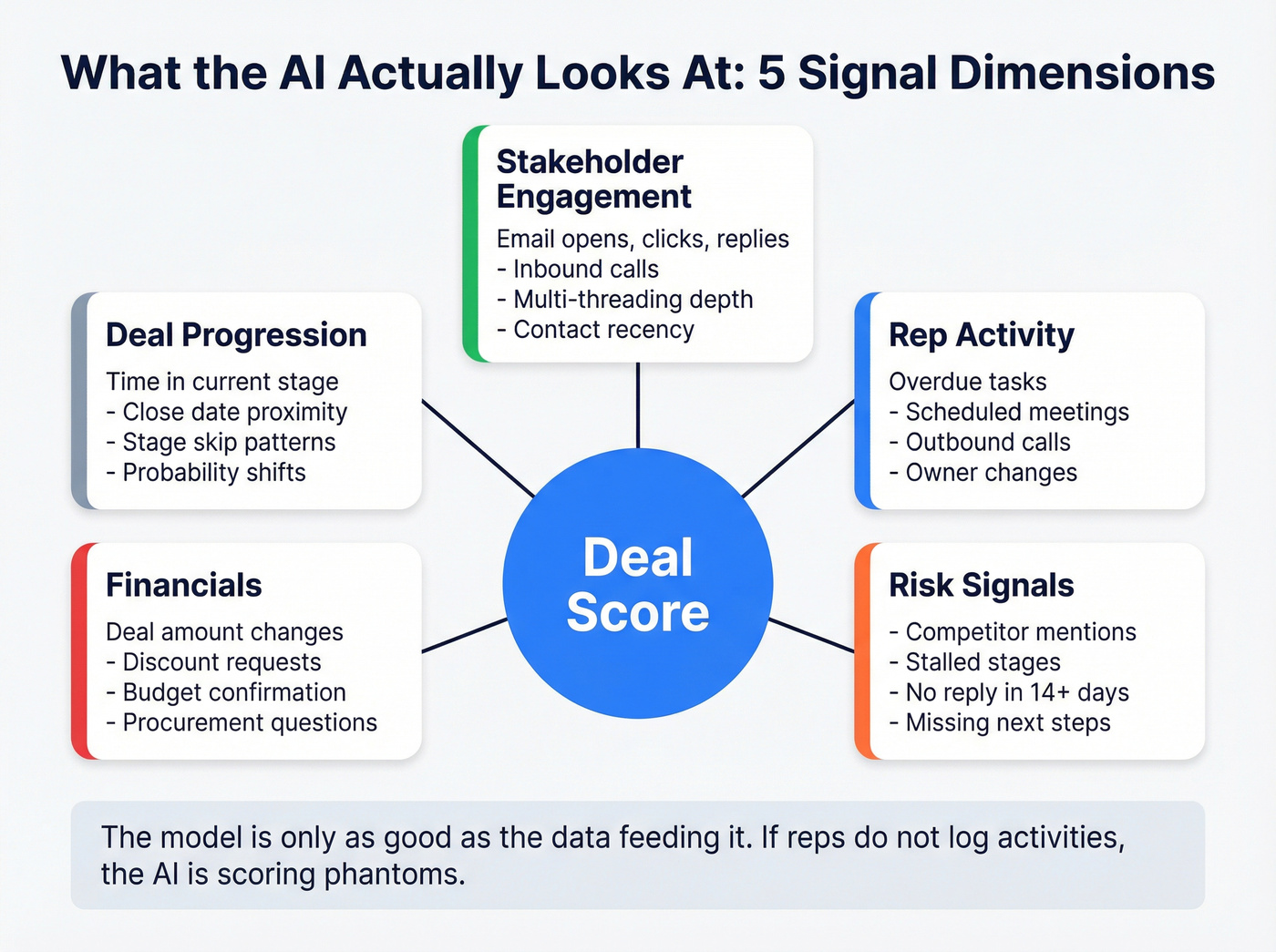 What the AI Actually Looks At: 5 Signal Dimensions

Stakeholder Engagement
Email opens, clicks, replies
- Inbound calls
- Multi-threading depth
- Contact recency

Deal Progression
Time in current stage
- Close date proximity
- Stage skip patterns
- Probability shifts

Rep Activity
Overdue tasks
- Scheduled meetings
- Outbound calls
- Owner changes

Deal Score

Financials
Deal amount changes
- Discount requests
- Budget confirmation
- Procurement questions

Risk Signals
- Competitor mentions
- Stalled stages
- No reply in 14+ days
- Missing next steps

The model is only as good as the data feeding it. If reps do not log activities, the AI is scoring phantoms.